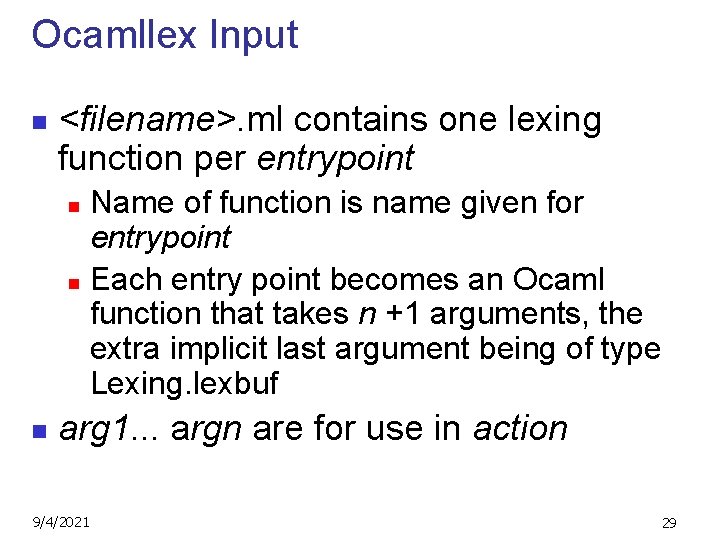 Ocamllex Input

<filename>.ml contains one lexing function per entrypoint

Name of function is name given for entrypoint

Each entry point becomes an Ocaml function that takes n +1 arguments, the extra implicit last argument being of type Lexing.lexbuf

arg1... argn are for use in action

9/4/2021

29